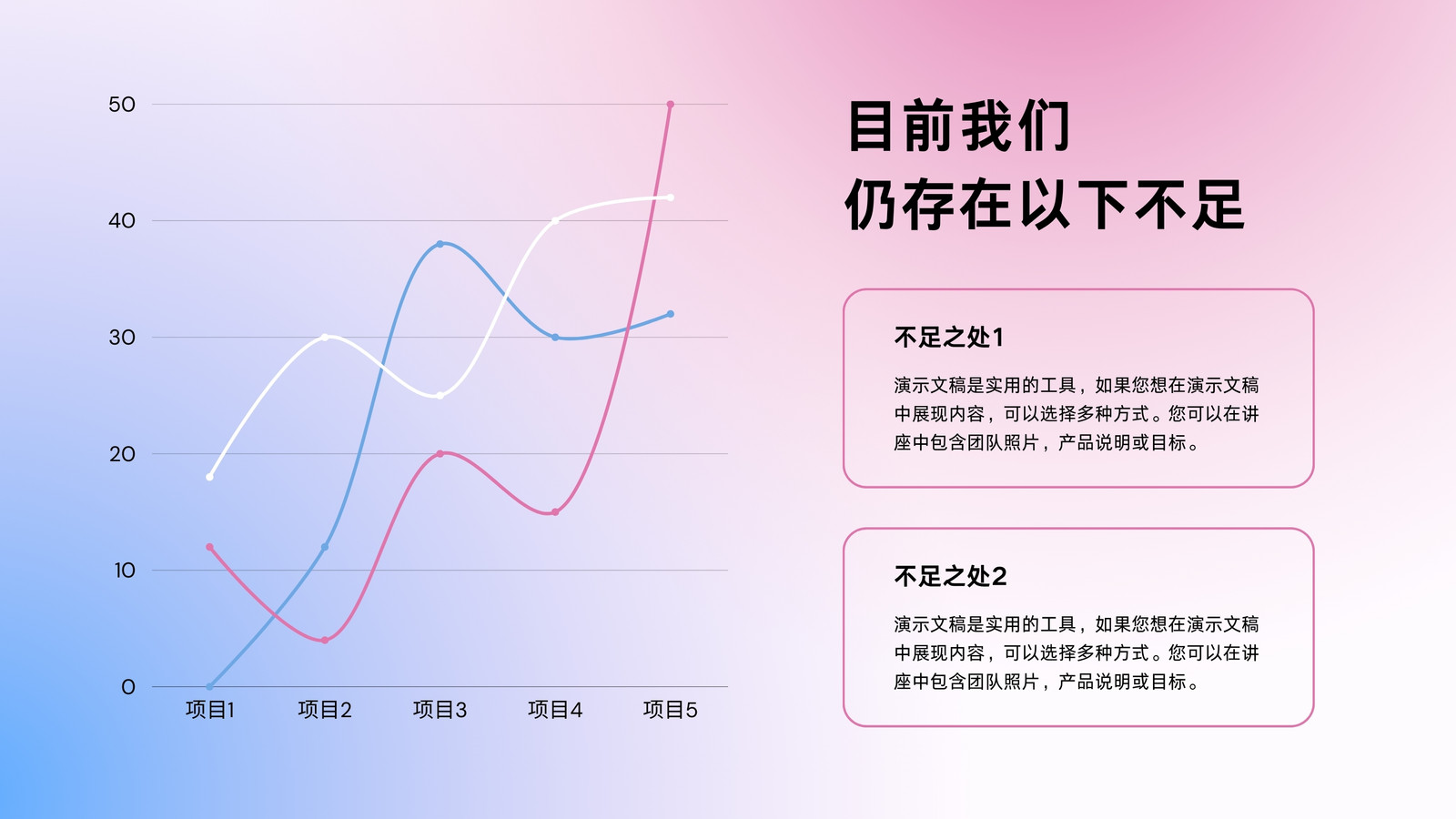 50
40
30
20
10
0
项目1 项目2 项目3 项目4 项目5

目前我们
仍存在以下不足

不足之处1

演示文稿是实用的工具，如果您想在演示文稿中展现内容，可以选择多种方式。您可以在讲座中包含团队照片，产品说明或目标。

不足之处2

演示文稿是实用的工具，如果您想在演示文稿中展现内容，可以选择多种方式。您可以在讲座中包含团队照片，产品说明或目标。